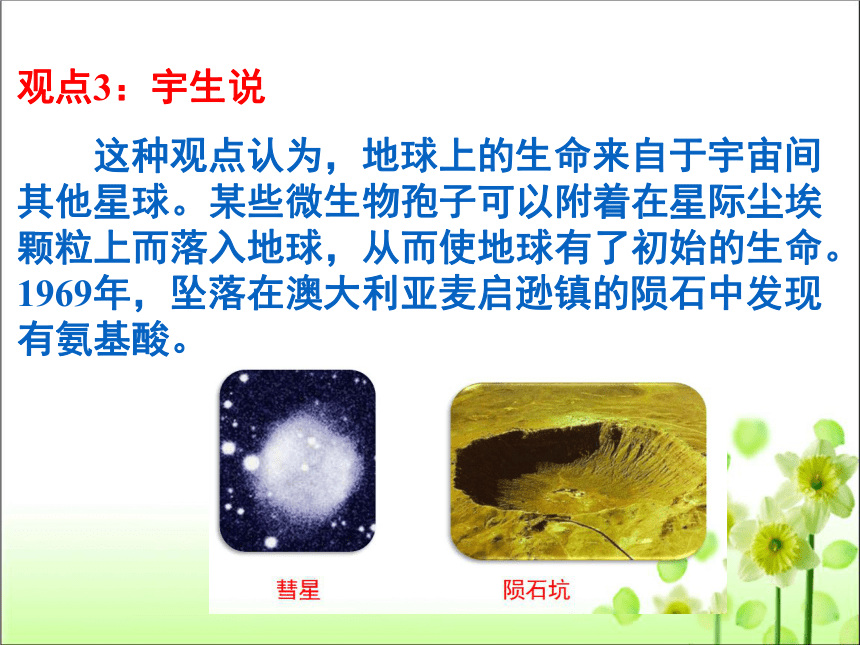 观点3：宇生说

这种观点认为，地球上的生命来自于宇宙间其他星球。某些微生物孢子可以附着在星际尘埃颗粒上而落入地球，从而使地球有了初始的生命。1969年，坠落在澳大利亚麦启逊镇的陨石中发现有氨基酸。

彗星

陨石坑